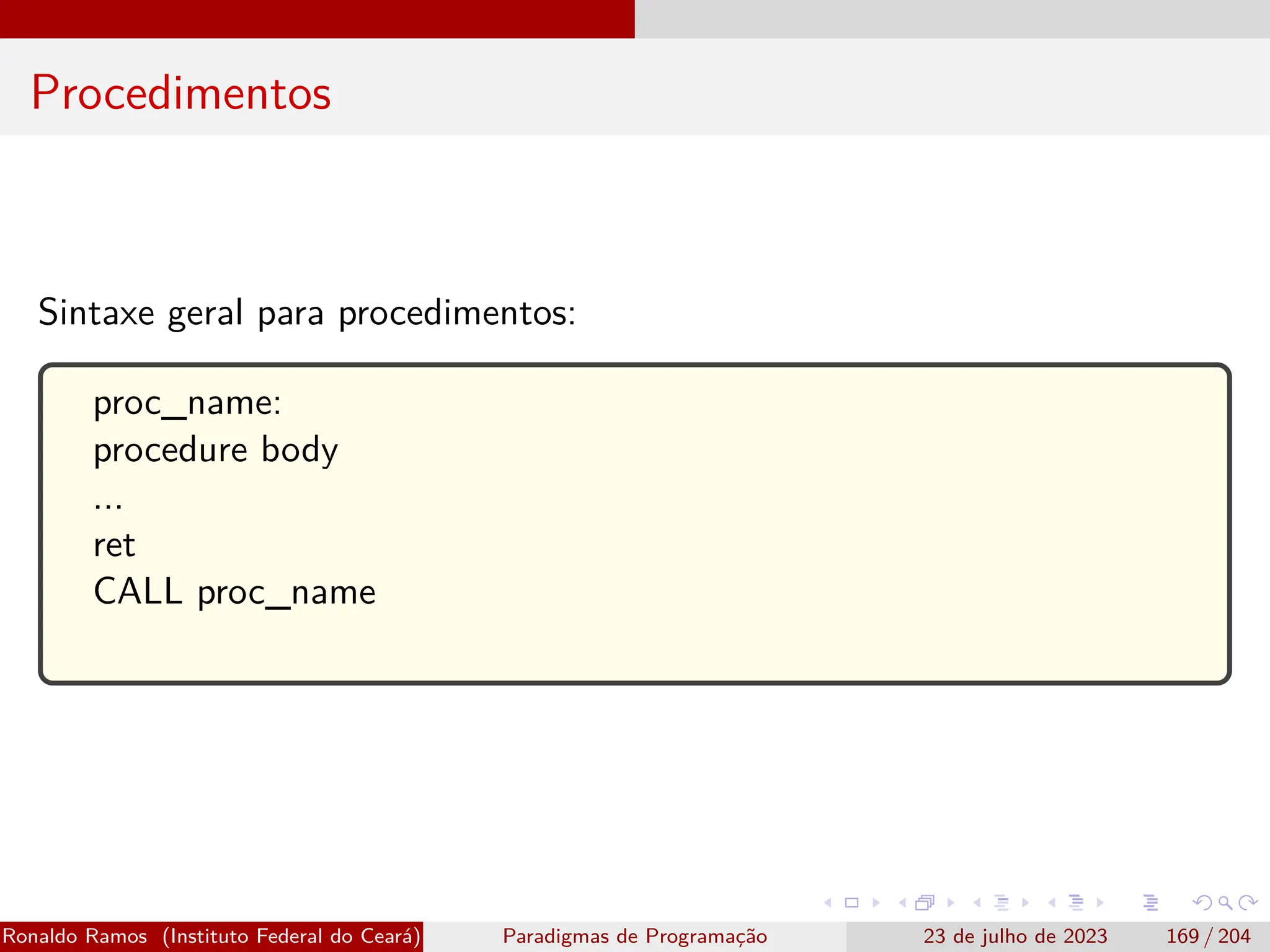 Procedimentos

Sintaxe geral para procedimentos:

proc_name:
procedure body
...
ret
CALL proc_name

Ronaldo Ramos (Instituto Federal do Ceará) Paradigmas de Programação 23 de julho de 2023 169 / 204